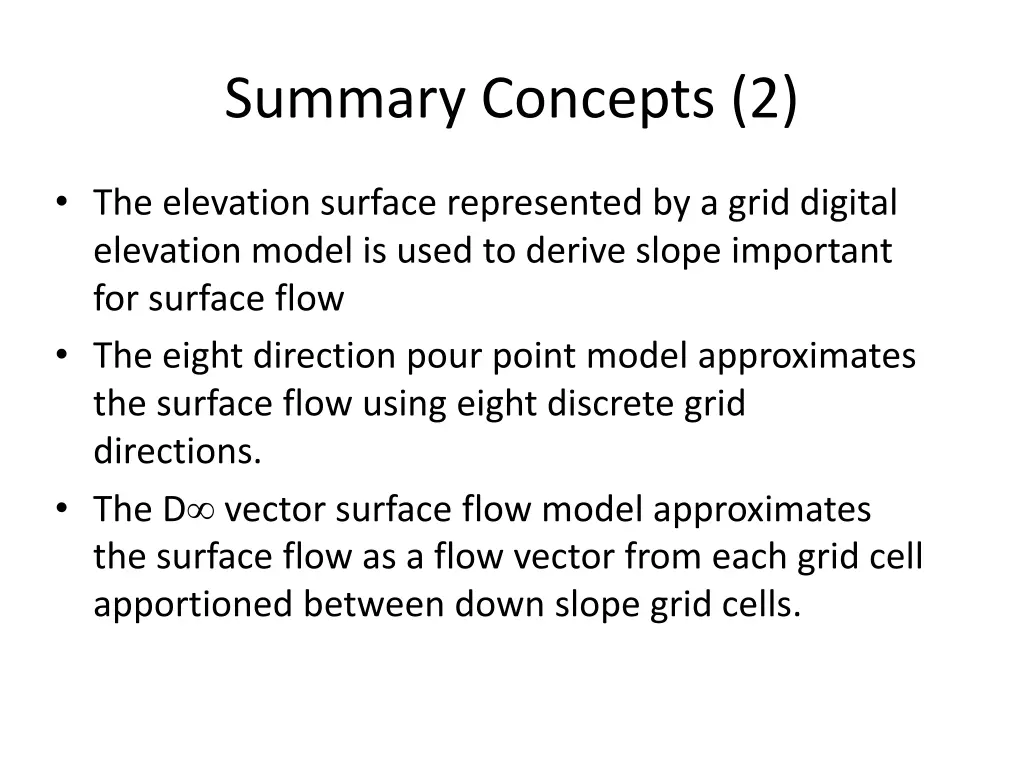 Summary Concepts (2)

• The elevation surface represented by a grid digital elevation model is used to derive slope important for surface flow
• The eight direction pour point model approximates the surface flow using eight discrete grid directions.
• The D$\infty$ vector surface flow model approximates the surface flow as a flow vector from each grid cell apportioned between down slope grid cells.